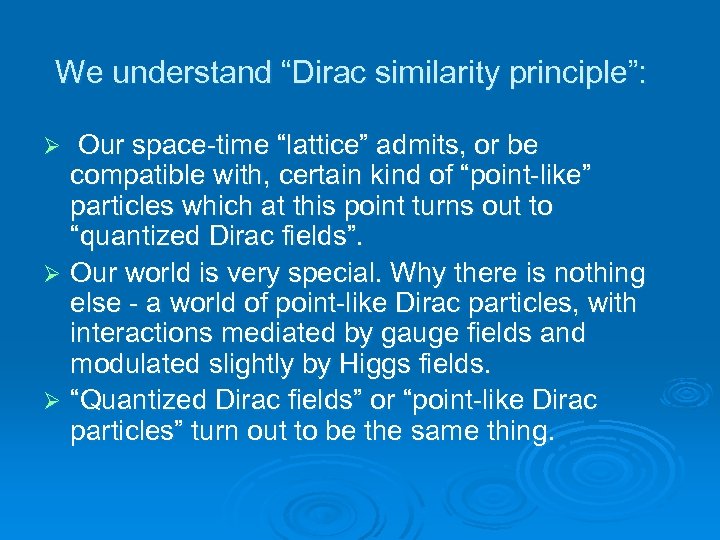 We understand “Dirac similarity principle”:

➢ Our space-time “lattice” admits, or be compatible with, certain kind of “point-like” particles which at this point turns out to “quantized Dirac fields”.

➢ Our world is very special. Why there is nothing else - a world of point-like Dirac particles, with interactions mediated by gauge fields and modulated slightly by Higgs fields.

➢ “Quantized Dirac fields” or “point-like Dirac particles” turn out to be the same thing.